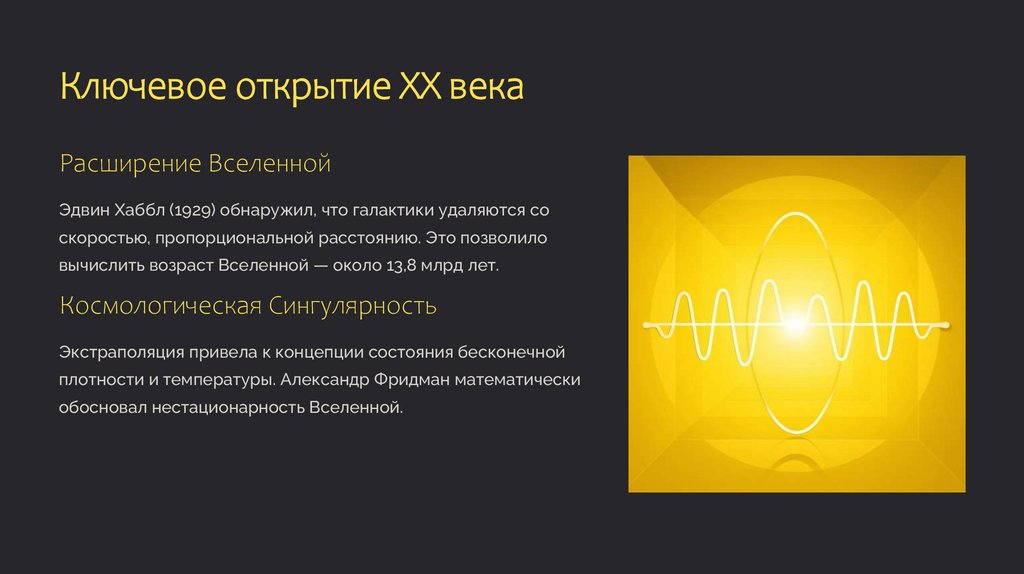 Ключевое открытие XX века

Расширение Вселенной

Эдвин Хаббл (1929) обнаружил, что галактики удаляются со скоростью, пропорциональной расстоянию. Это позволило вычислить возраст Вселенной — около 13,8 млрд лет.

Космологическая Сингулярность

Экстраполяция привела к концепции состояния бесконечной плотности и температуры. Александр Фридман математически обосновал нестационарность Вселенной.